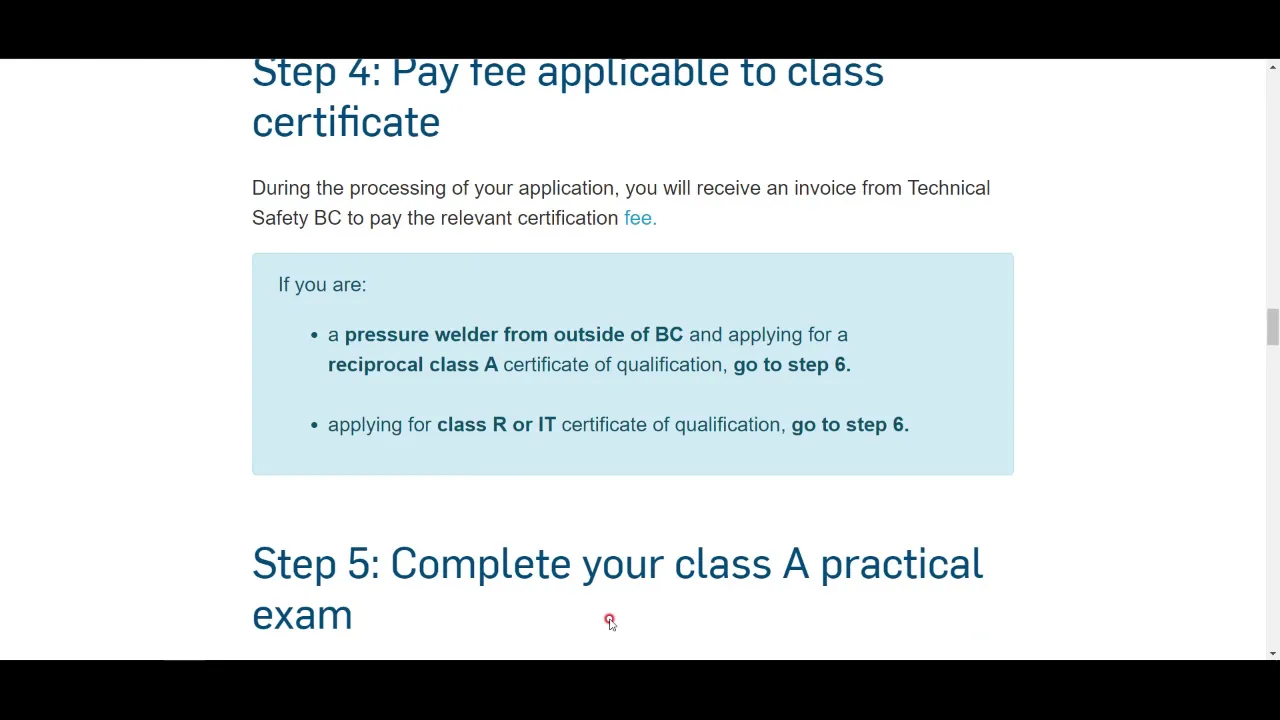 Step 4: Pay fee applicable to class certificate

During the processing of your application, you will receive an invoice from Technical Safety BC to pay the relevant certification fee.

If you are:

• a pressure welder from outside of BC and applying for a reciprocal class A certificate of qualification, go to step 6.

• applying for class R or IT certificate of qualification, go to step 6.

Step 5: Complete your class A practical exam